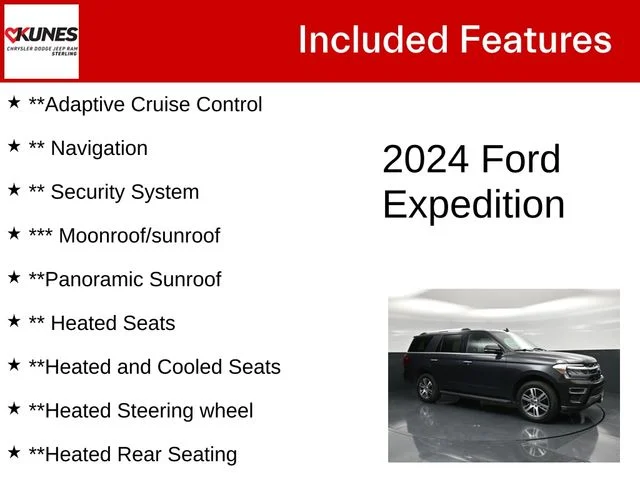 KUNES
CHRYSLER DODGE JEEP RAM
STERLING

Included Features

★ **Adaptive Cruise Control

★ ** Navigation

★ ** Security System

★ *** Moonroof/sunroof

★ **Panoramic Sunroof

★ ** Heated Seats

★ **Heated and Cooled Seats

★ **Heated Steering wheel

★ **Heated Rear Seating

2024 Ford Expedition